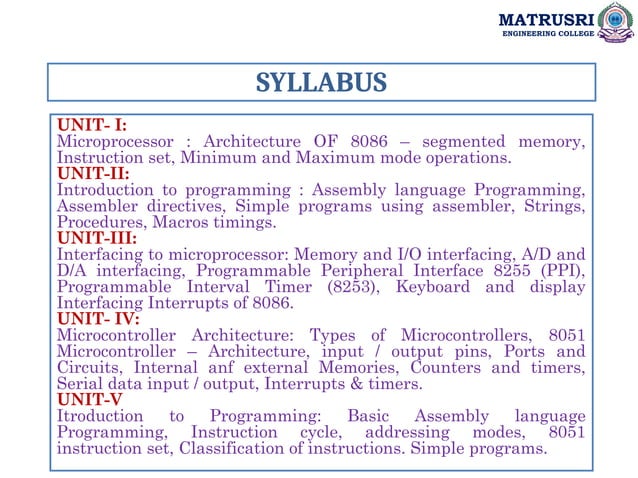 MATRUSRI
ENGINEERING COLLEGE

SYLLABUS

UNIT- I:
Microprocessor : Architecture OF 8086 – segmented memory, Instruction set, Minimum and Maximum mode operations.
UNIT-II:
Introduction to programming : Assembly language Programming, Assembler directives, Simple programs using assembler, Strings, Procedures, Macros timings.
UNIT-III:
Interfacing to microprocessor: Memory and I/O interfacing, A/D and D/A interfacing, Programmable Peripheral Interface 8255 (PPI), Programmable Interval Timer (8253), Keyboard and display Interfacing Interrupts of 8086.
UNIT- IV:
Microcontroller Architecture: Types of Microcontrollers, 8051 Microcontroller – Architecture, input / output pins, Ports and Circuits, Internal anf external Memories, Counters and timers, Serial data input / output, Interrupts & timers.
UNIT-V
Itroduction to Programming: Basic Assembly language Programming, Instruction cycle, addressing modes, 8051 instruction set, Classification of instructions. Simple programs.